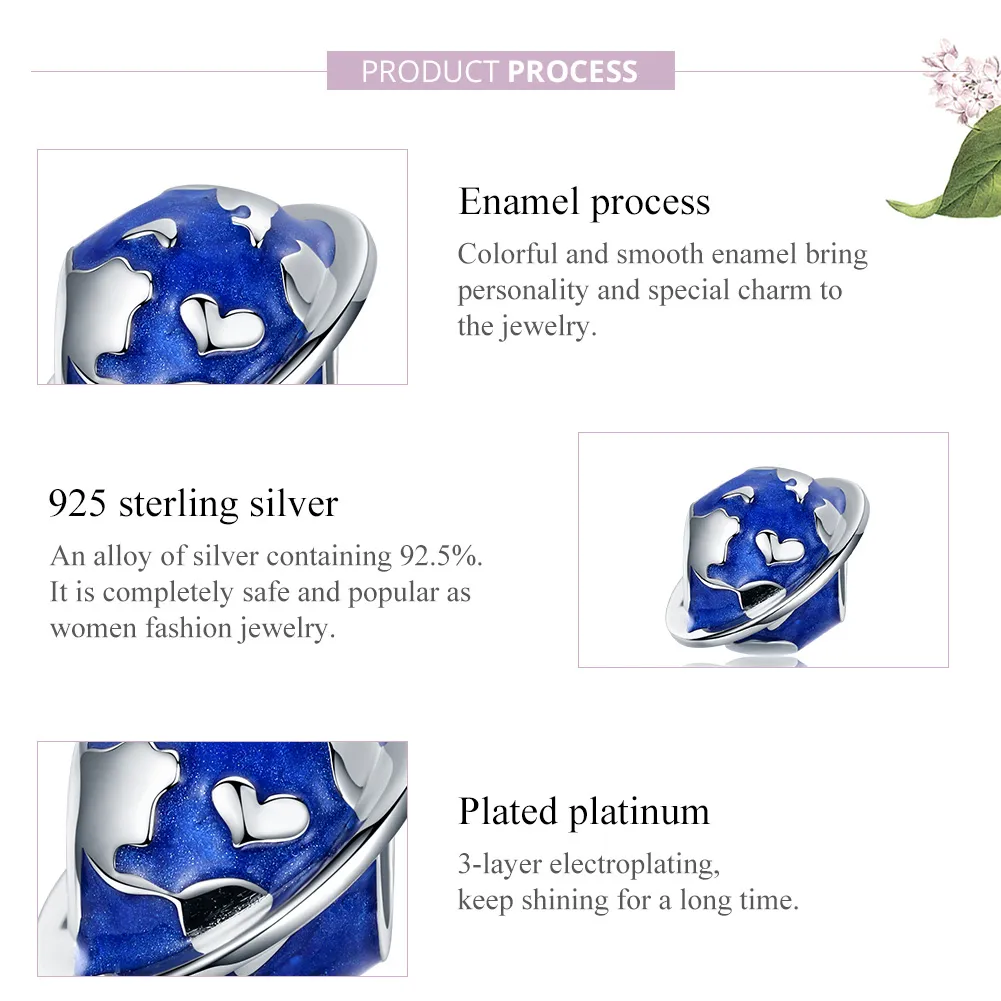 PRODUCT PROCESS

Enamel process
Colorful and smooth enamel bring personality and special charm to the jewelry.

925 sterling silver
An alloy of silver containing 92.5%. It is completely safe and popular as women fashion jewelry.

Plated platinum
3-layer electroplating,
keep shining for a long time.